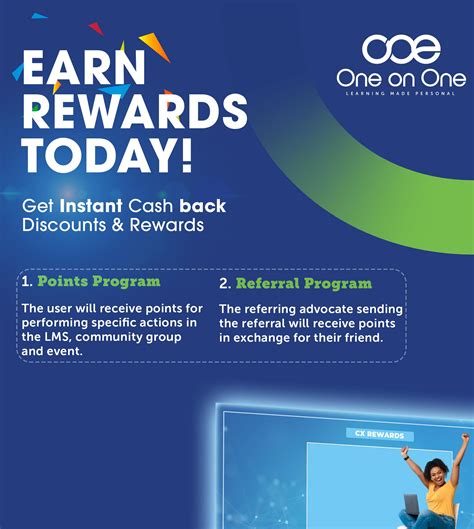 EARN REWARDS TODAY!

ooe
One on One
LEARNING MADE PERSONAL

Get Instant Cash back Discounts & Rewards

1. Points Program

The user will receive points for performing specific actions in the LMS, community group and event.

2. Referral Program

The referring advocate sending the referral will receive points in exchange for their friend.

CX REWARDS